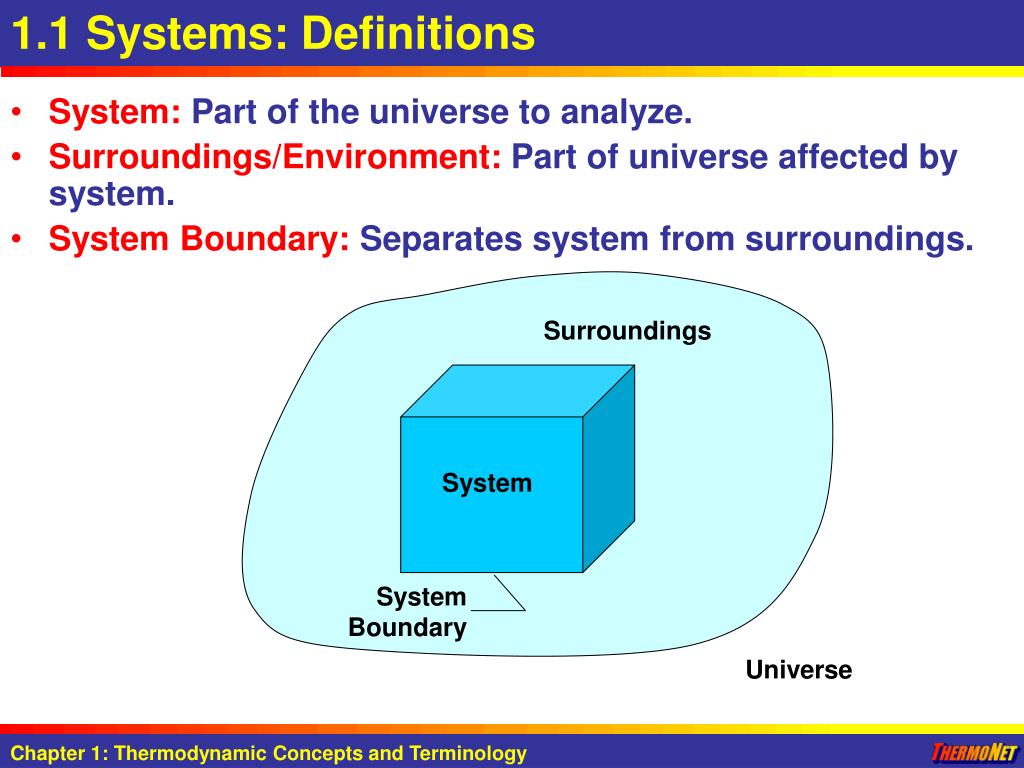 1.1 Systems: Definitions

• System: Part of the universe to analyze.
• Surroundings/Environment: Part of universe affected by system.
• System Boundary: Separates system from surroundings.

Surroundings

System

System Boundary

Universe

Chapter 1: Thermodynamic Concepts and Terminology

THERMONET